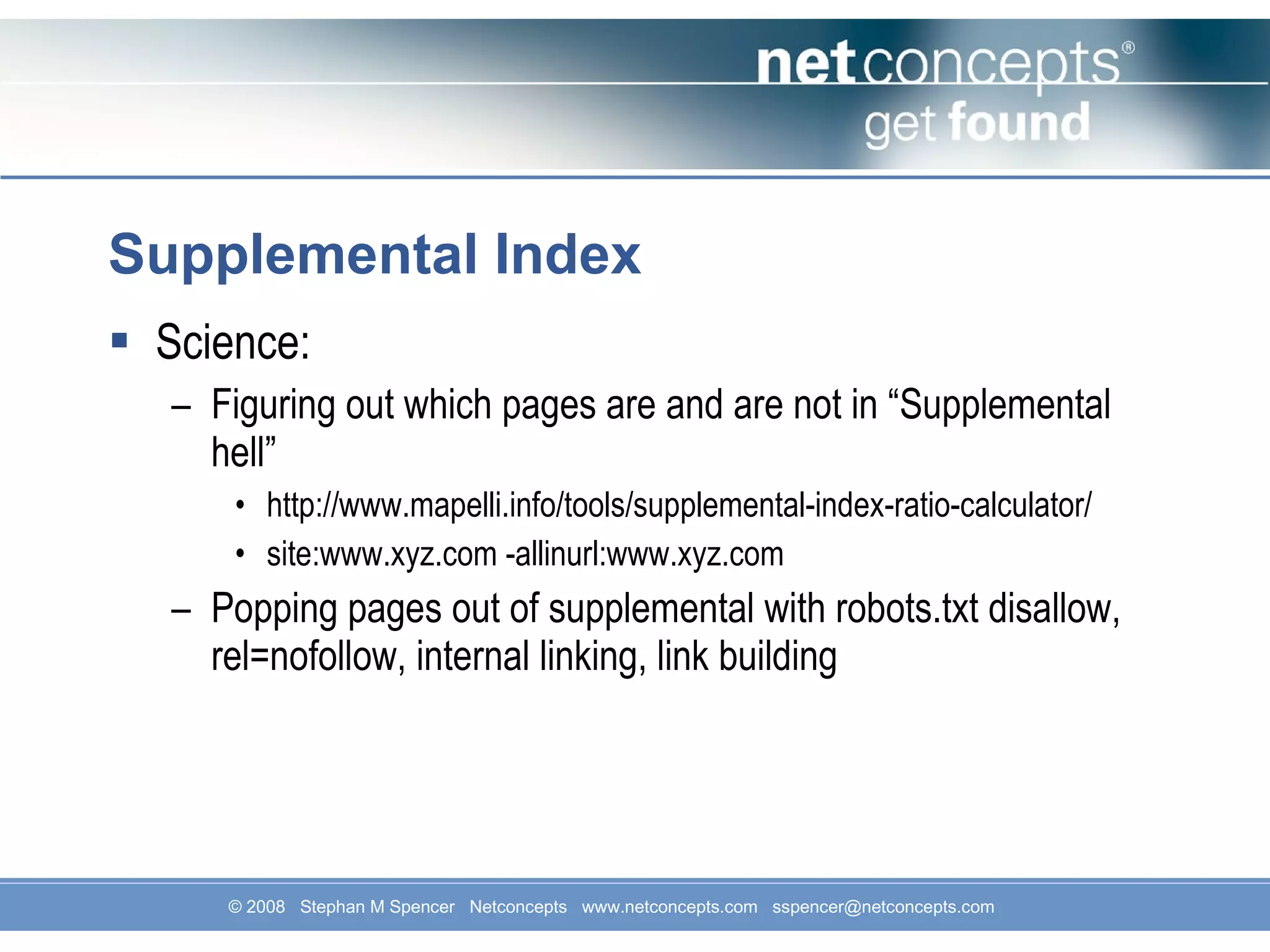 netconcepts®
get found

Supplemental Index

▪ Science:
– Figuring out which pages are and are not in “Supplemental hell”
• http://www.mapelli.info/tools/supplemental-index-ratio-calculator/
• site:www.xyz.com -allinurl:www.xyz.com
– Popping pages out of supplemental with robots.txt disallow, rel=nofollow, internal linking, link building

© 2008 Stephan M Spencer Netconcepts www.netconcepts.com sspencer@netconcepts.com